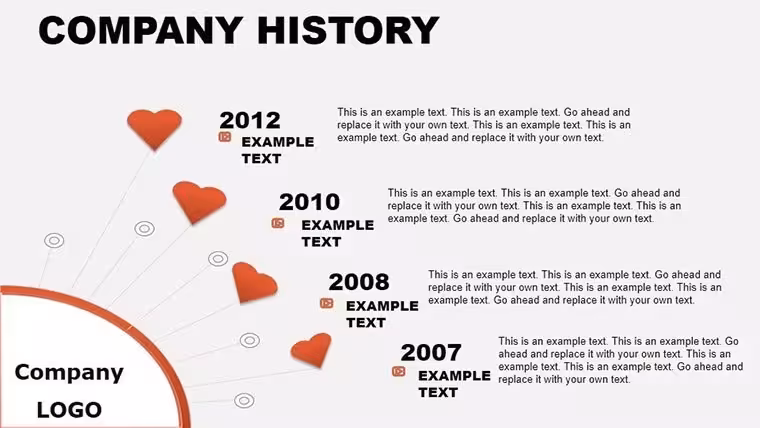 COMPANY HISTORY

2012
EXAMPLE TEXT

This is an example text. This is an example text. Go ahead and replace it with your own text. This is an example text. This is an example text. Go ahead and replace it with your own text.

2010
EXAMPLE TEXT

This is an example text. This is an example text. Go ahead and replace it with your own text. This is an example text. This is an example text. Go ahead and replace it with your own text.

2008
EXAMPLE TEXT

This is an example text. This is an example text. Go ahead and replace it with your own text. This is an example text. This is an example text. Go ahead and replace it with your own text.

2007
EXAMPLE TEXT

This is an example text. This is an example text. Go ahead and replace it with your own text. This is an example text. This is an example text. Go ahead and replace it with your own text.

Company
LOGO